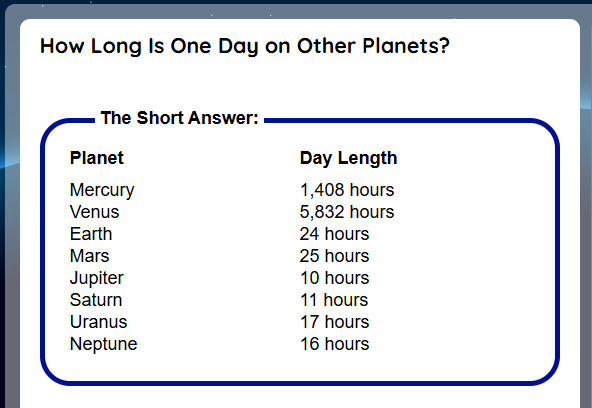 How Long Is One Day on Other Planets?

The Short Answer:

| Planet | Day Length |
|---|---|
| Mercury | 1,408 hours |
| Venus | 5,832 hours |
| Earth | 24 hours |
| Mars | 25 hours |
| Jupiter | 10 hours |
| Saturn | 11 hours |
| Uranus | 17 hours |
| Neptune | 16 hours |